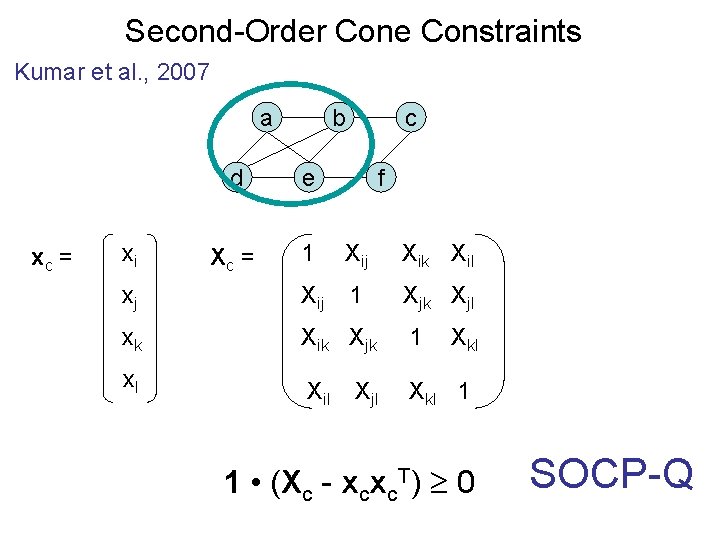 Second-Order Cone Constraints

Kumar et al., 2007

a b c
d e f

$\mathbf{x}_c = \begin{pmatrix} x_i \\ x_j \\ x_k \\ x_l \end{pmatrix}$

$\mathbf{X}_c = \begin{pmatrix} 1 & X_{ij} & X_{ik} & X_{il} \\ X_{ij} & 1 & X_{jk} & X_{jl} \\ X_{ik} & X_{jk} & 1 & X_{kl} \\ X_{il} & X_{jl} & X_{kl} & 1 \end{pmatrix}$

$\mathbf{1} \bullet (\mathbf{X}_c - \mathbf{x}_c\mathbf{x}_c^T) \geq 0$

SOCP-Q